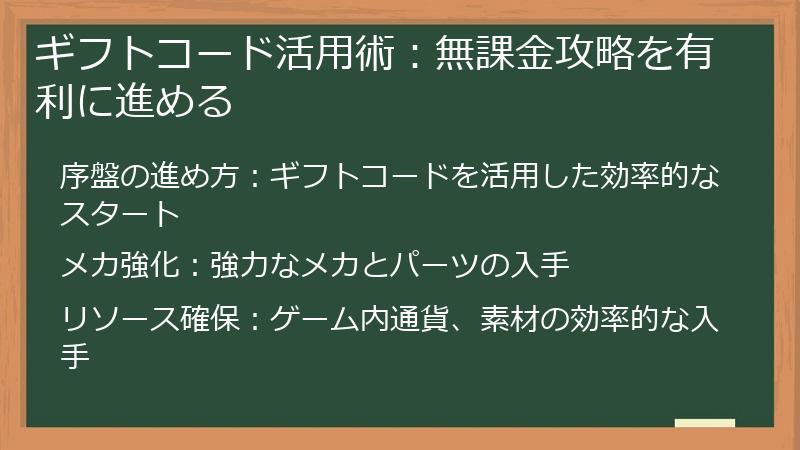 ギフトコード活用術：無課金攻略を有利に進める

序盤の進め方：ギフトコードを活用した効率的なスタート

メカ強化：強力なメカとパーツの入手

リソース確保：ゲーム内通貨、素材の効率的な入手